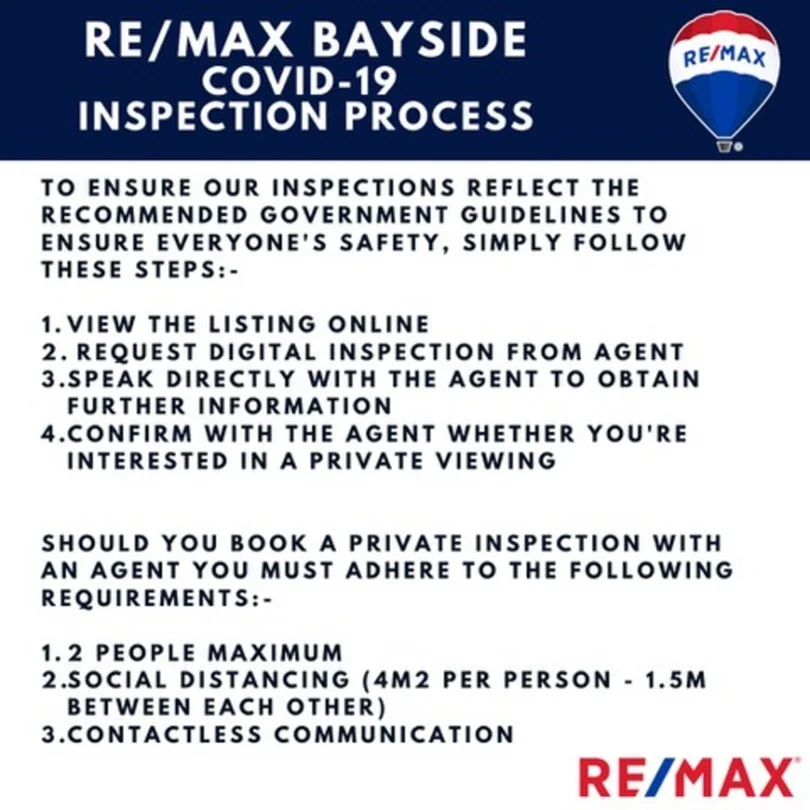 RE/MAX BAYSIDE
COVID-19
INSPECTION PROCESS

RE/MAX

TO ENSURE OUR INSPECTIONS REFLECT THE RECOMMENDED GOVERNMENT GUIDELINES TO ENSURE EVERYONE'S SAFETY, SIMPLY FOLLOW THESE STEPS:-

1. VIEW THE LISTING ONLINE
2. REQUEST DIGITAL INSPECTION FROM AGENT
3. SPEAK DIRECTLY WITH THE AGENT TO OBTAIN FURTHER INFORMATION
4. CONFIRM WITH THE AGENT WHETHER YOU'RE INTERESTED IN A PRIVATE VIEWING

SHOULD YOU BOOK A PRIVATE INSPECTION WITH AN AGENT YOU MUST ADHERE TO THE FOLLOWING REQUIREMENTS:-

1. 2 PEOPLE MAXIMUM
2. SOCIAL DISTANCING (4M2 PER PERSON - 1.5M BETWEEN EACH OTHER)
3. CONTACTLESS COMMUNICATION

RE/MAX